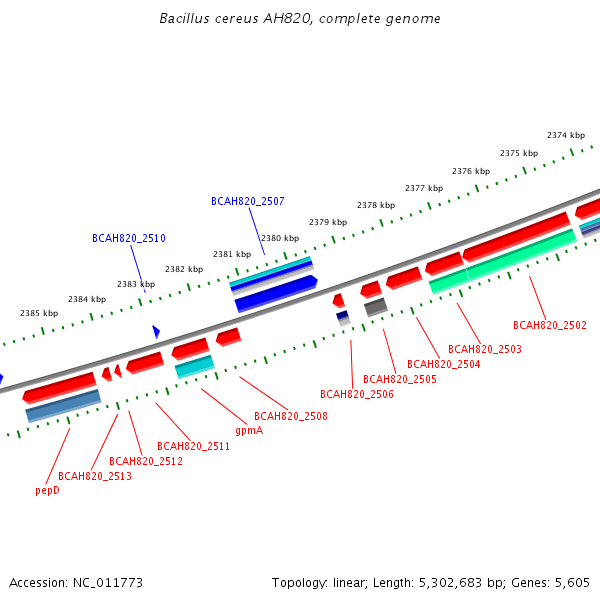 Bacillus cereus AH820, complete genome

2374 kbp
2375 kbp
2376 kbp
2377 kbp
2378 kbp
2379 kbp
2380 kbp
2381 kbp
2382 kbp
2383 kbp
2384 kbp
2385 kbp

BCAH820_2507
BCAH820_2510

BCAH820_2502
BCAH820_2503
BCAH820_2504
BCAH820_2505
BCAH820_2506
BCAH820_2508
gpmA
BCAH820_2511
BCAH820_2512
BCAH820_2513
pepD

Accession: NC_011773

Topology: linear; Length: 5,302,683 bp; Genes: 5,605